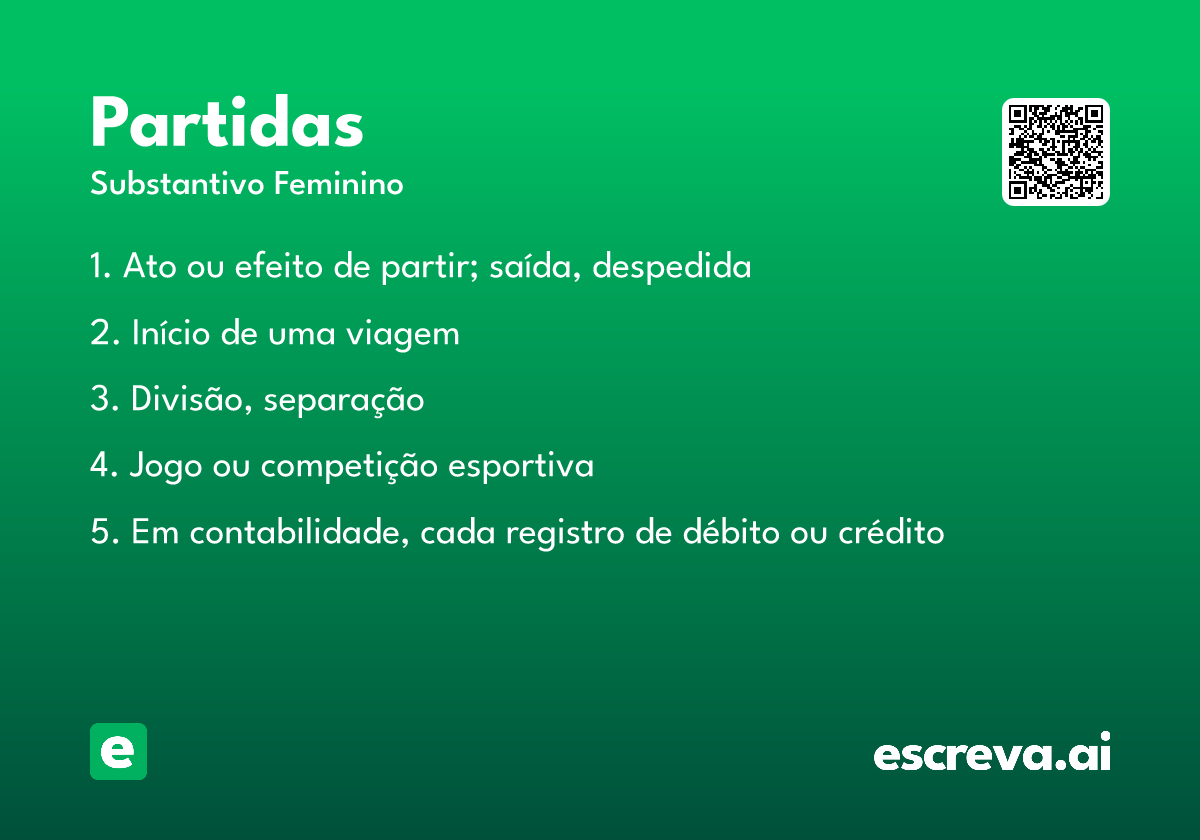 Partidas
Substantivo Feminino

1. Ato ou efeito de partir; saída, despedida

2. Início de uma viagem

3. Divisão, separação

4. Jogo ou competição esportiva

5. Em contabilidade, cada registro de débito ou crédito

e

escreva.ai